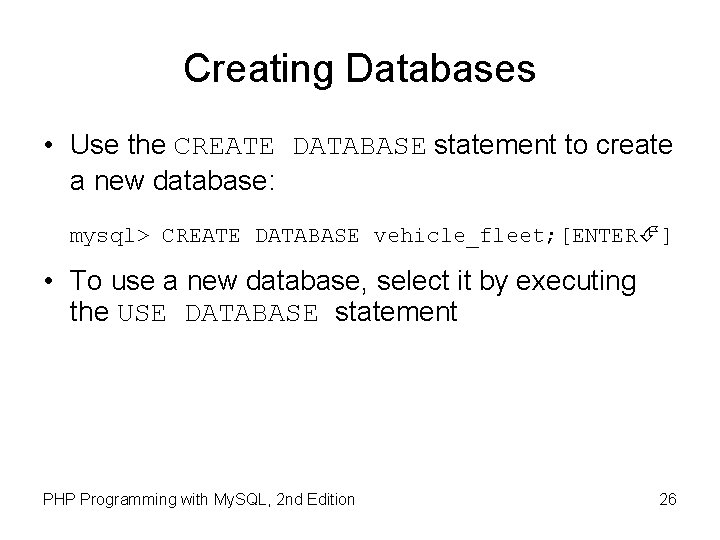 Creating Databases

• Use the CREATE DATABASE statement to create a new database:

mysql> CREATE DATABASE vehicle_fleet;[ENTER↵]

• To use a new database, select it by executing the USE DATABASE statement

PHP Programming with MySQL, 2nd Edition

26